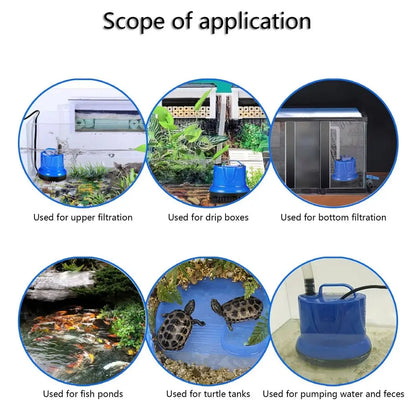 Scope of application

Used for upper filtration

Used for drip boxes

Used for bottom filtration

Used for fish ponds

Used for turtle tanks

Used for pumping water and feces